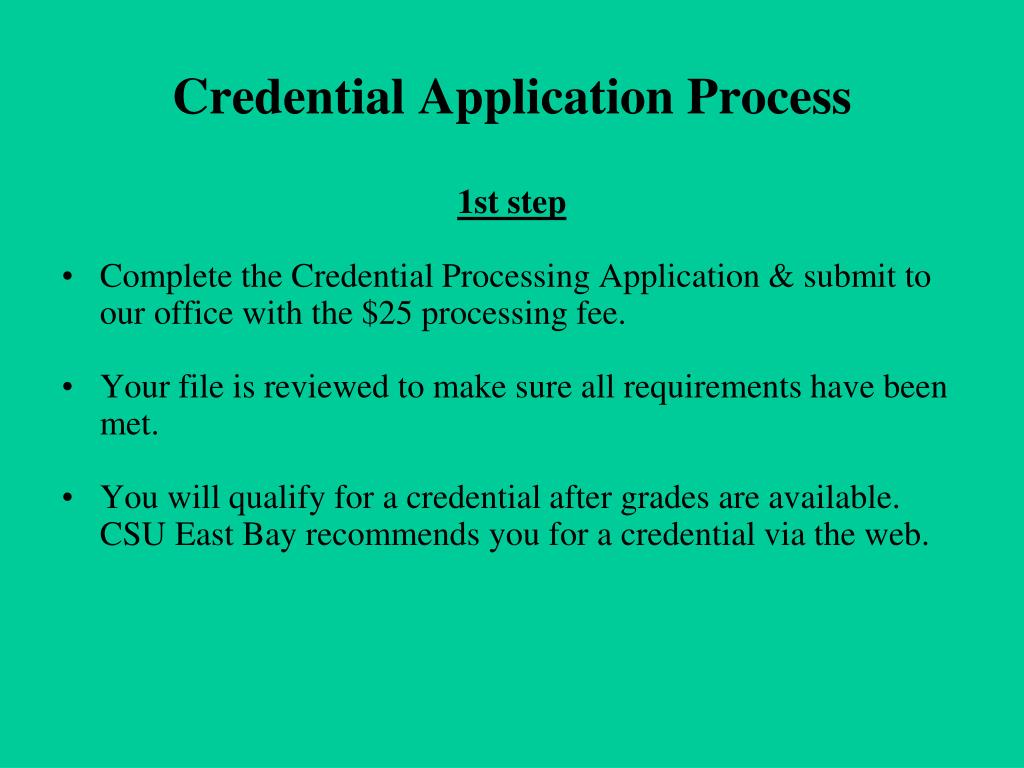 Credential Application Process

1st step

• Complete the Credential Processing Application & submit to our office with the \$25 processing fee.

• Your file is reviewed to make sure all requirements have been met.

• You will qualify for a credential after grades are available. CSU East Bay recommends you for a credential via the web.